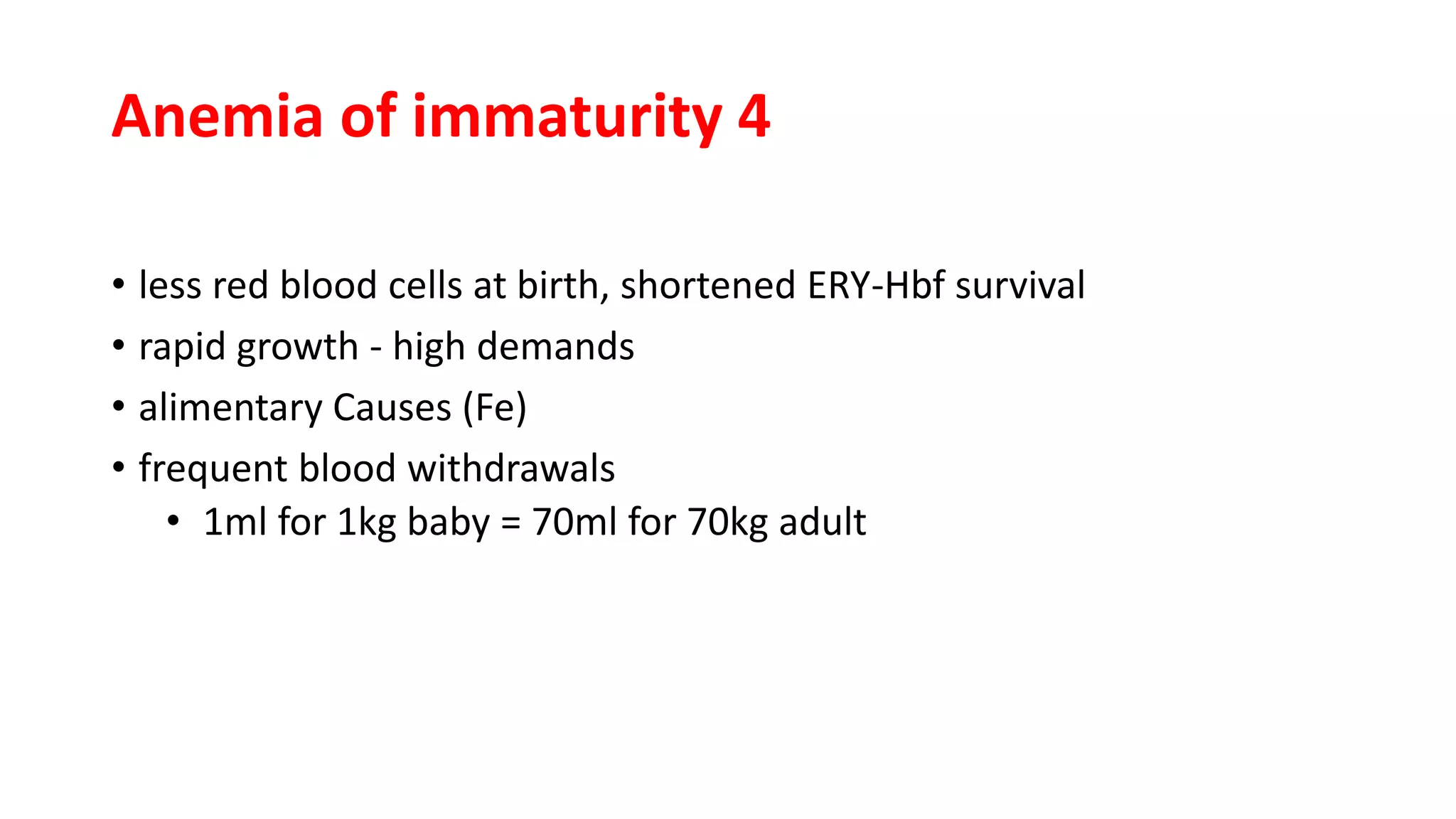 Anemia of immaturity 4

• less red blood cells at birth, shortened ERY-Hbf survival
• rapid growth - high demands
• alimentary Causes (Fe)
• frequent blood withdrawals
  • 1ml for 1kg baby = 70ml for 70kg adult